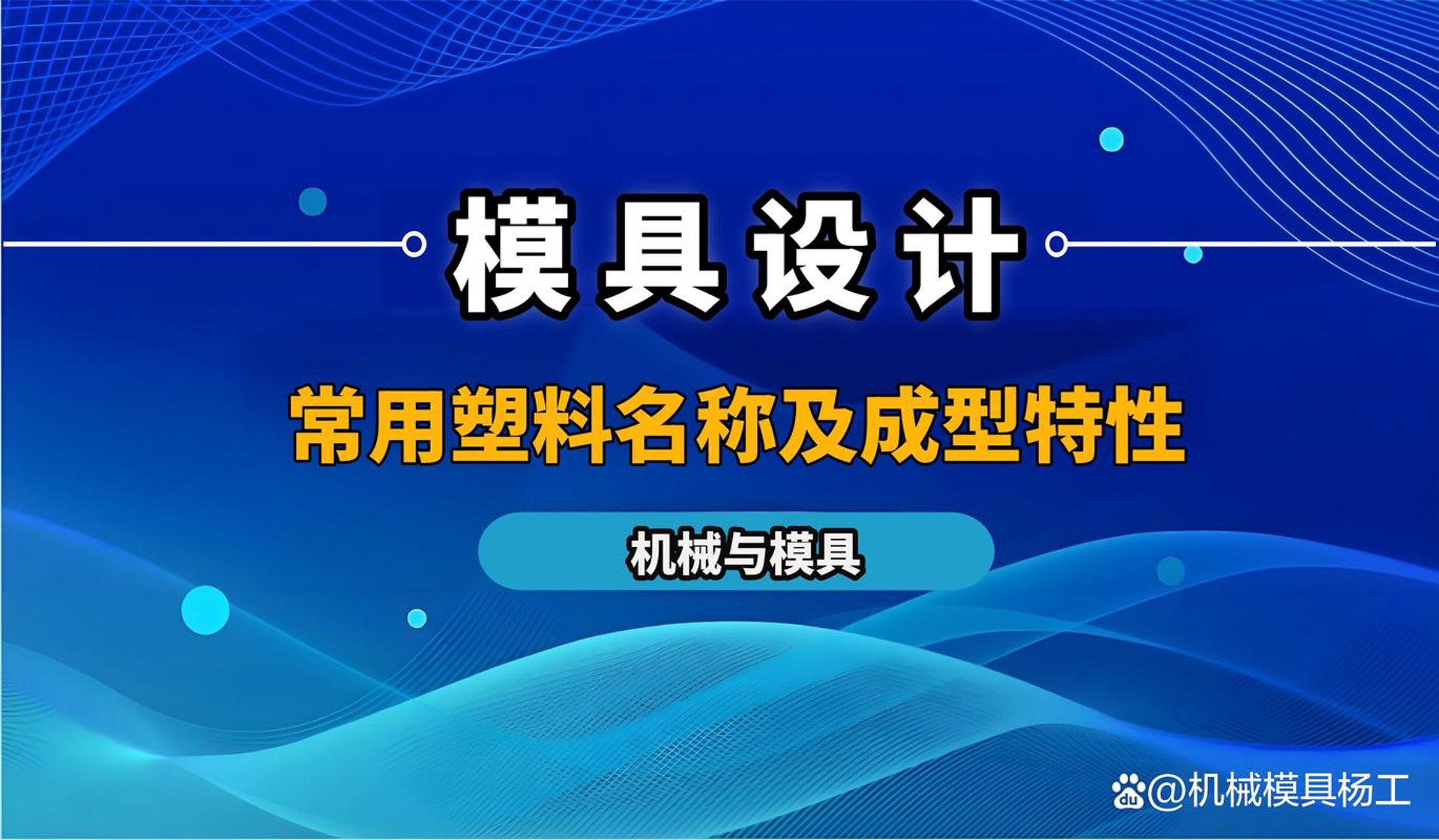 模具设计

常用塑料名称及成型特性

机械与模具

@机械模具杨工